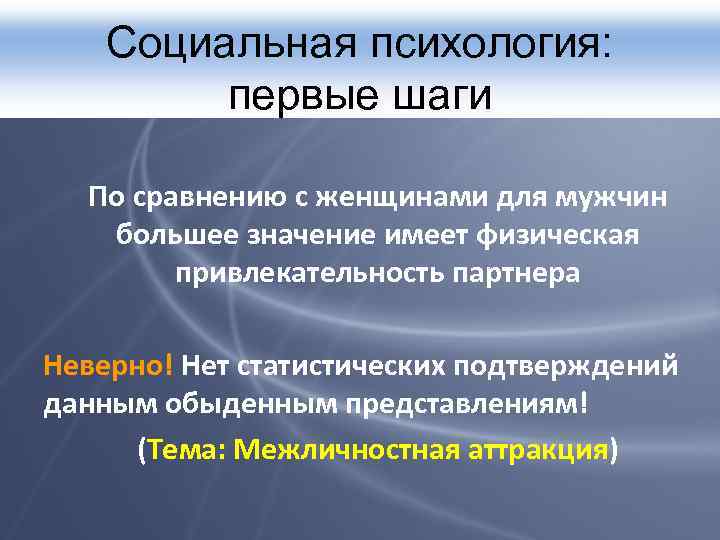 Социальная психология: первые шаги

По сравнению с женщинами для мужчин большее значение имеет физическая привлекательность партнера

Неверно! Нет статистических подтверждений данным обыденным представлениям!

(Тема: Межличностная аттракция)